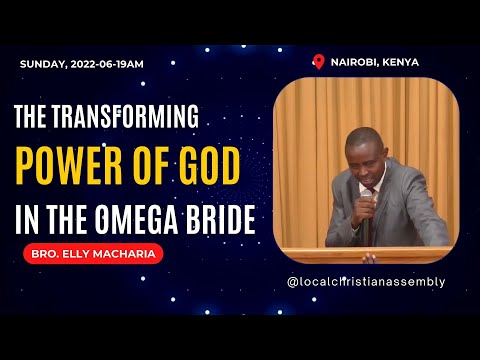 SUNDAY, 2022-06-19AM

NAIROBI, KENYA

THE TRANSFORMING
POWER OF GOD
IN THE OMEGA BRIDE

BRO. ELLY MACHARIA

@localchristianassembly